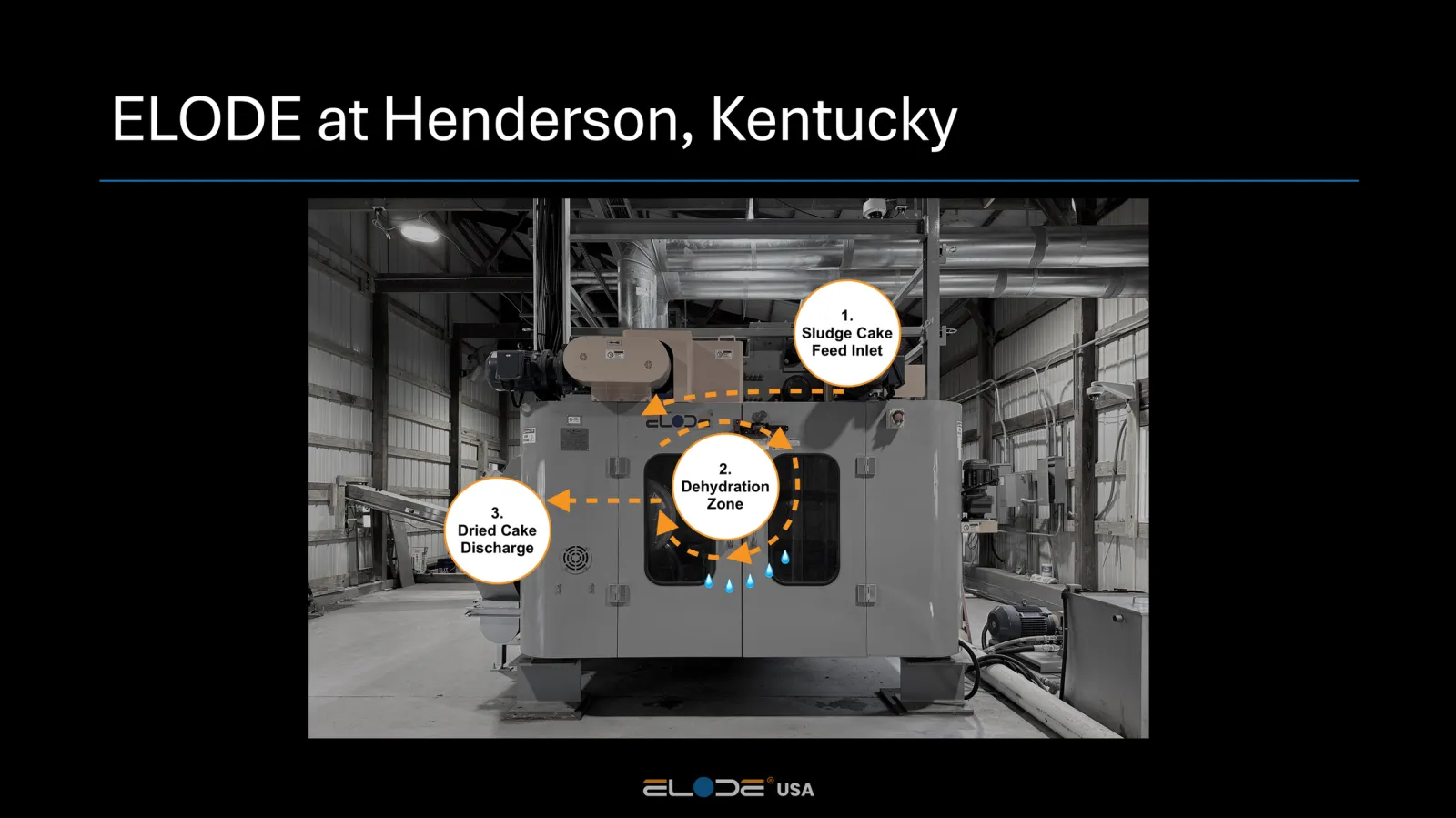 ELODE at Henderson, Kentucky

1.
Sludge Cake
Feed Inlet

ELODE

2.
Dehydration
Zone

3.
Dried Cake
Discharge

ELODE® USA